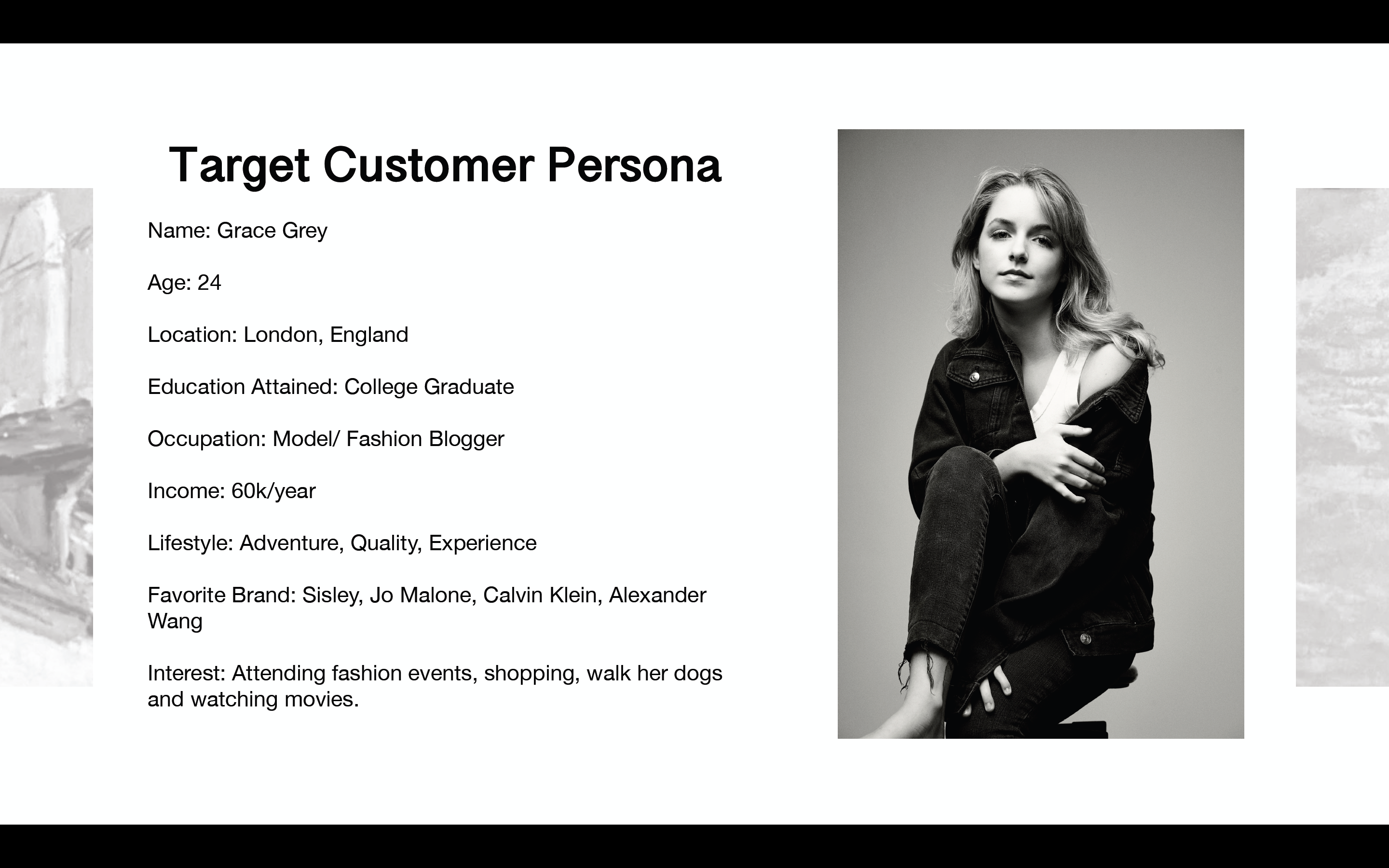 Target Customer Persona

Name: Grace Grey

Age: 24

Location: London, England

Education Attained: College Graduate

Occupation: Model/ Fashion Blogger

Income: 60k/year

Lifestyle: Adventure, Quality, Experience

Favorite Brand: Sisley, Jo Malone, Calvin Klein, Alexander Wang

Interest: Attending fashion events, shopping, walk her dogs and watching movies.